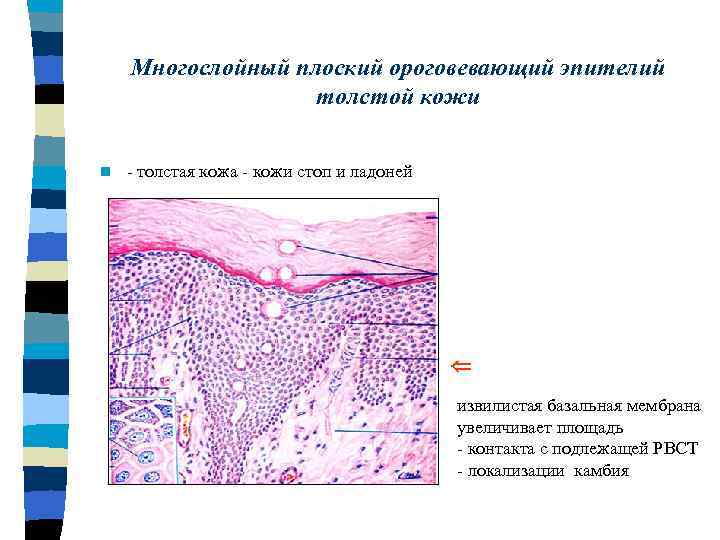 Многослойный плоский ороговевающий эпителий толстой кожи

- толстая кожа - кожи стоп и ладоней

⇐

извилистая базальная мембрана увеличивает площадь
- контакта с подлежащей РВСТ
- локализации камбия